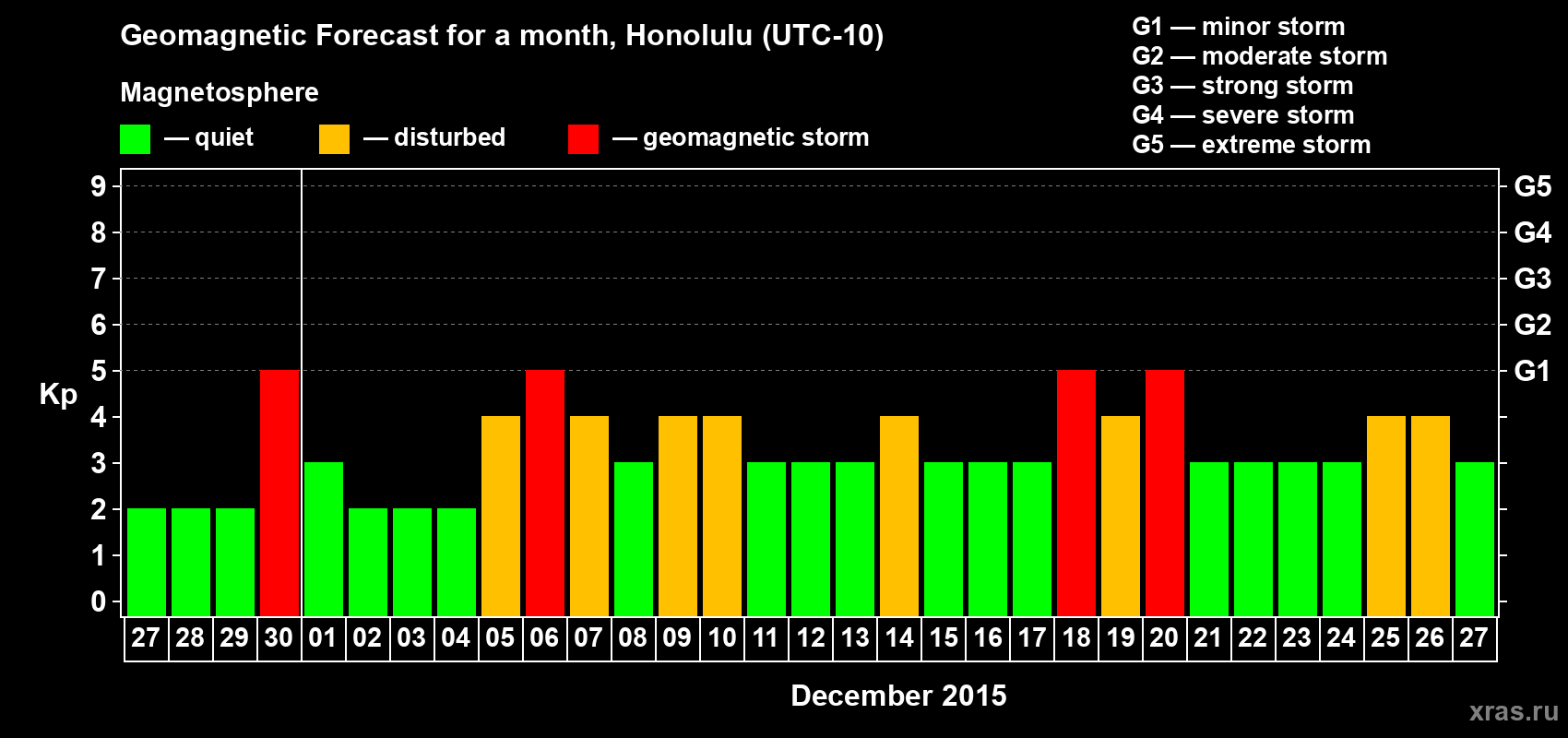 Geomagnetic Forecast for a month, Honolulu (UTC-10)

Magnetosphere

— quiet — disturbed — geomagnetic storm

G1 — minor storm
G2 — moderate storm
G3 — strong storm
G4 — severe storm
G5 — extreme storm

Kp

9
8
7
6
5
4
3
2
1
0

G5
G4
G3
G2
G1

27 28 29 30 01 02 03 04 05 06 07 08 09 10 11 12 13 14 15 16 17 18 19 20 21 22 23 24 25 26 27

December 2015

xras.ru